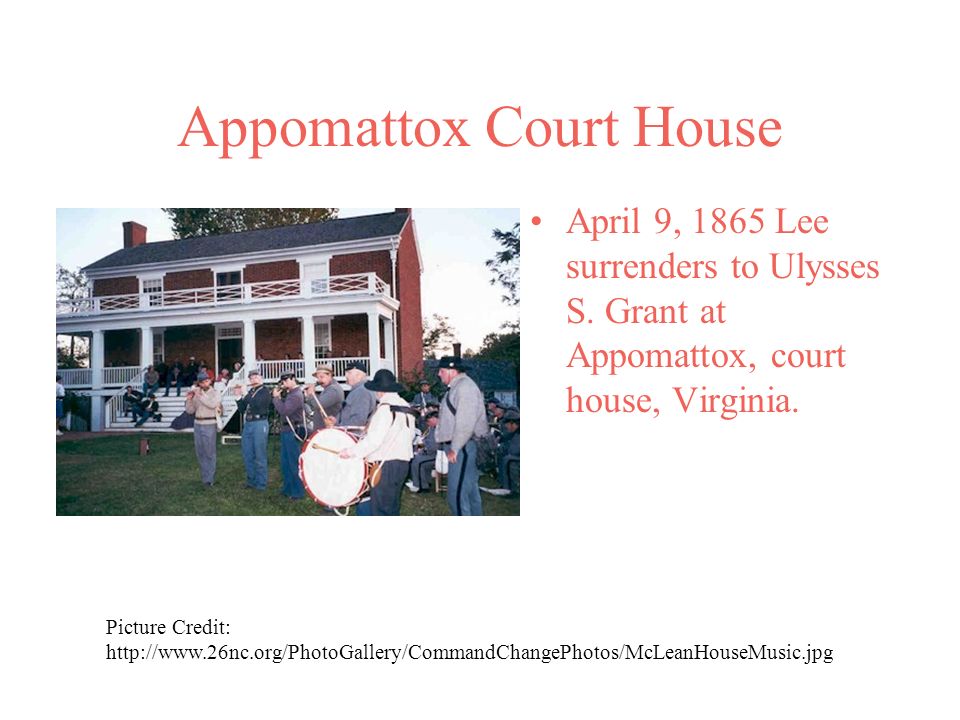 Appomattox Court House

• April 9, 1865 Lee surrenders to Ulysses S. Grant at Appomattox, court house, Virginia.

Picture Credit:
http://www.26nc.org/PhotoGallery/CommandChangePhotos/McLeanHouseMusic.jpg